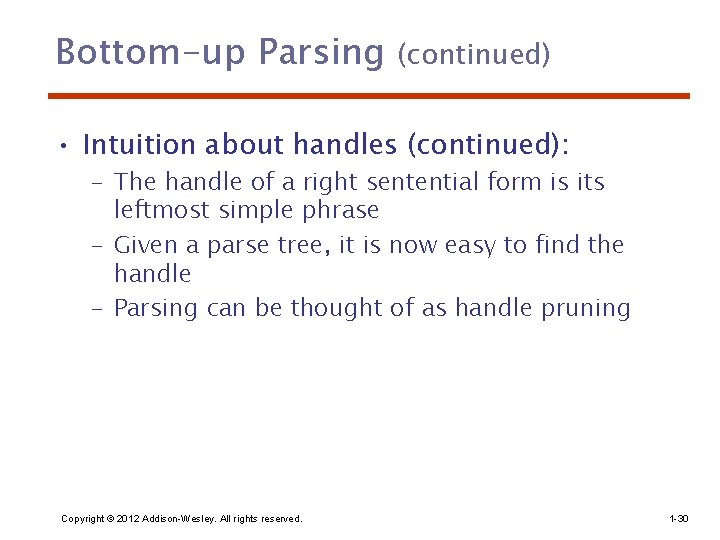 Bottom-up Parsing (continued)

• Intuition about handles (continued):
– The handle of a right sentential form is its leftmost simple phrase
– Given a parse tree, it is now easy to find the handle
– Parsing can be thought of as handle pruning

Copyright © 2012 Addison-Wesley. All rights reserved.

1-30